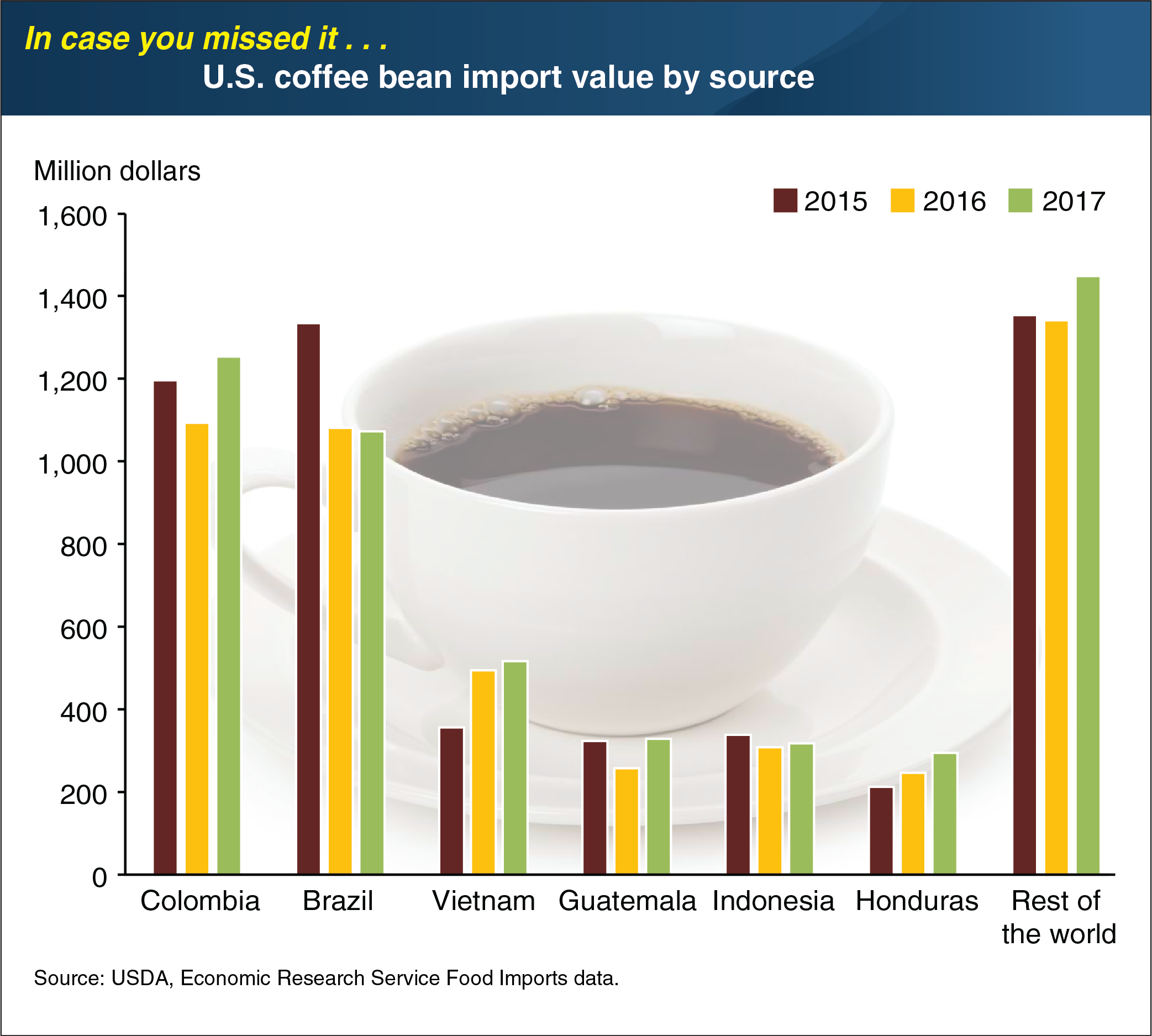 In case you missed it . . .
U.S. coffee bean import value by source

Million dollars

2015 2016 2017

1,600
1,400
1,200
1,000
800
600
400
200
0

Colombia Brazil Vietnam Guatemala Indonesia Honduras Rest of the world

Source: USDA, Economic Research Service Food Imports data.